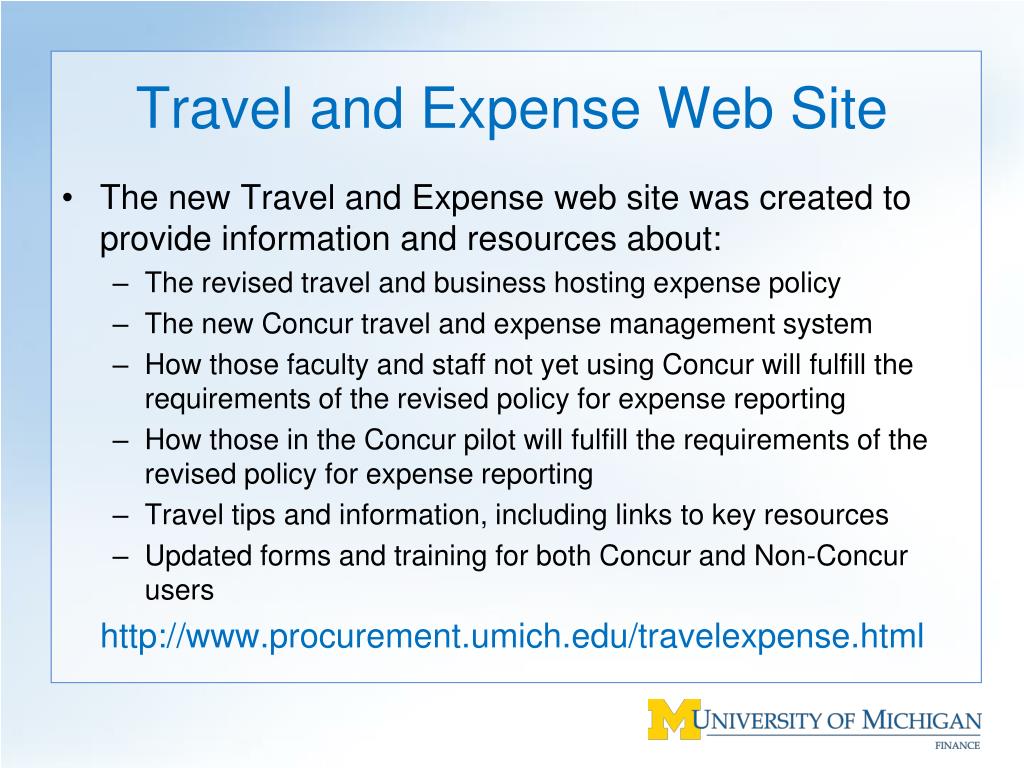 Travel and Expense Web Site

• The new Travel and Expense web site was created to provide information and resources about:
– The revised travel and business hosting expense policy
– The new Concur travel and expense management system
– How those faculty and staff not yet using Concur will fulfill the requirements of the revised policy for expense reporting
– How those in the Concur pilot will fulfill the requirements of the revised policy for expense reporting
– Travel tips and information, including links to key resources
– Updated forms and training for both Concur and Non-Concur users

http://www.procurement.umich.edu/travelexpense.html

M UNIVERSITY OF MICHIGAN
FINANCE